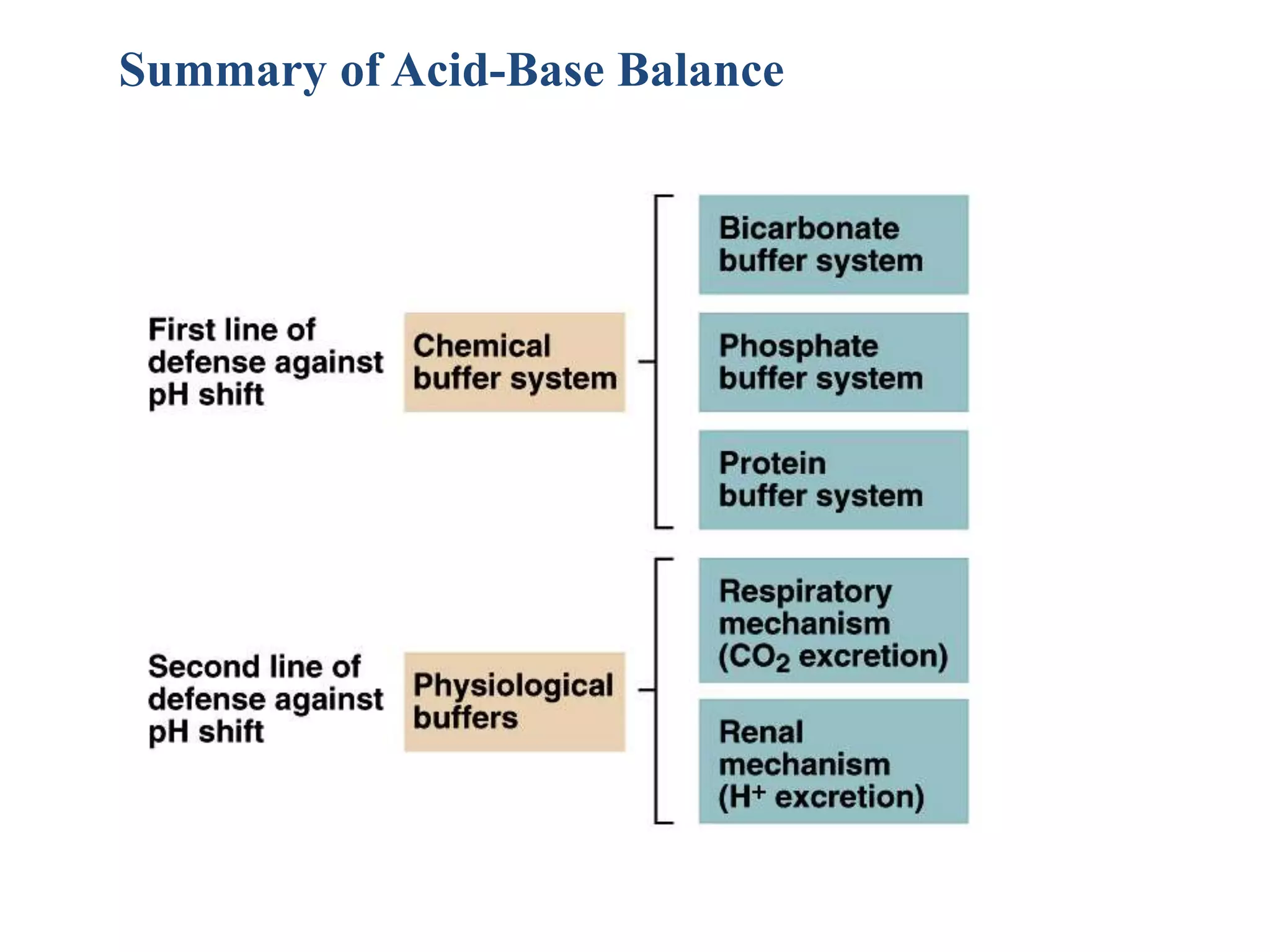 Summary of Acid-Base Balance

First line of defense against pH shift

Chemical buffer system

Bicarbonate buffer system

Phosphate buffer system

Protein buffer system

Second line of defense against pH shift

Physiological buffers

Respiratory mechanism ($CO_2$ excretion)

Renal mechanism ($H^+$ excretion)